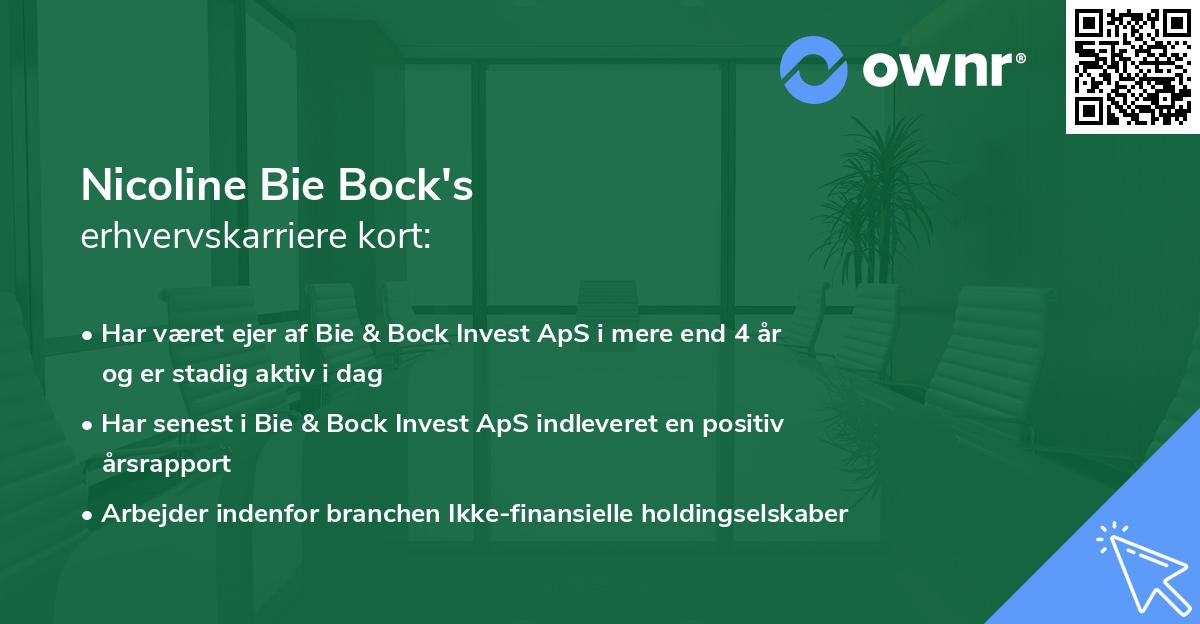 ownr®

Nicoline Bie Bock's
erhvervskarriere kort:

• Har været ejer af Bie & Bock Invest ApS i mere end 4 år og er stadig aktiv i dag
• Har senest i Bie & Bock Invest ApS indleveret en positiv årsrapport
• Arbejder indenfor branchen Ikke-finansielle holdingselskaber